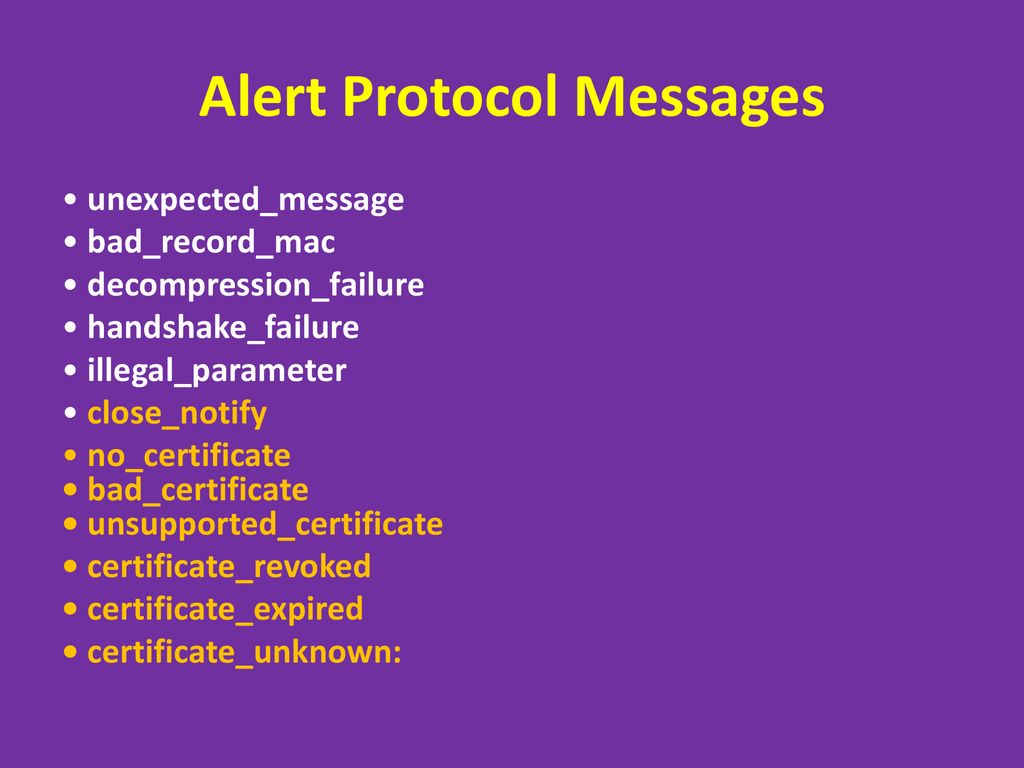 Alert Protocol Messages

• unexpected_message
• bad_record_mac
• decompression_failure
• handshake_failure
• illegal_parameter
• close_notify
• no_certificate
• bad_certificate
• unsupported_certificate
• certificate_revoked
• certificate_expired
• certificate_unknown: